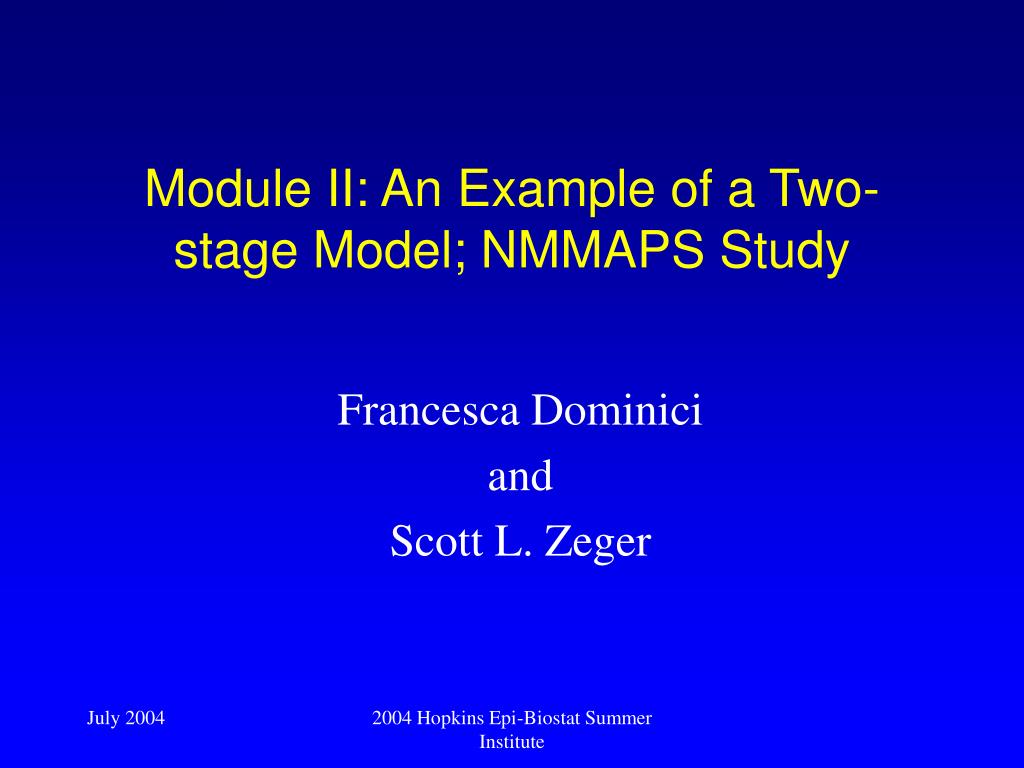 Module II: An Example of a Two-stage Model; NMMAPS Study

Francesca Dominici
and
Scott L. Zeger

July 2004

2004 Hopkins Epi-Biostat Summer Institute